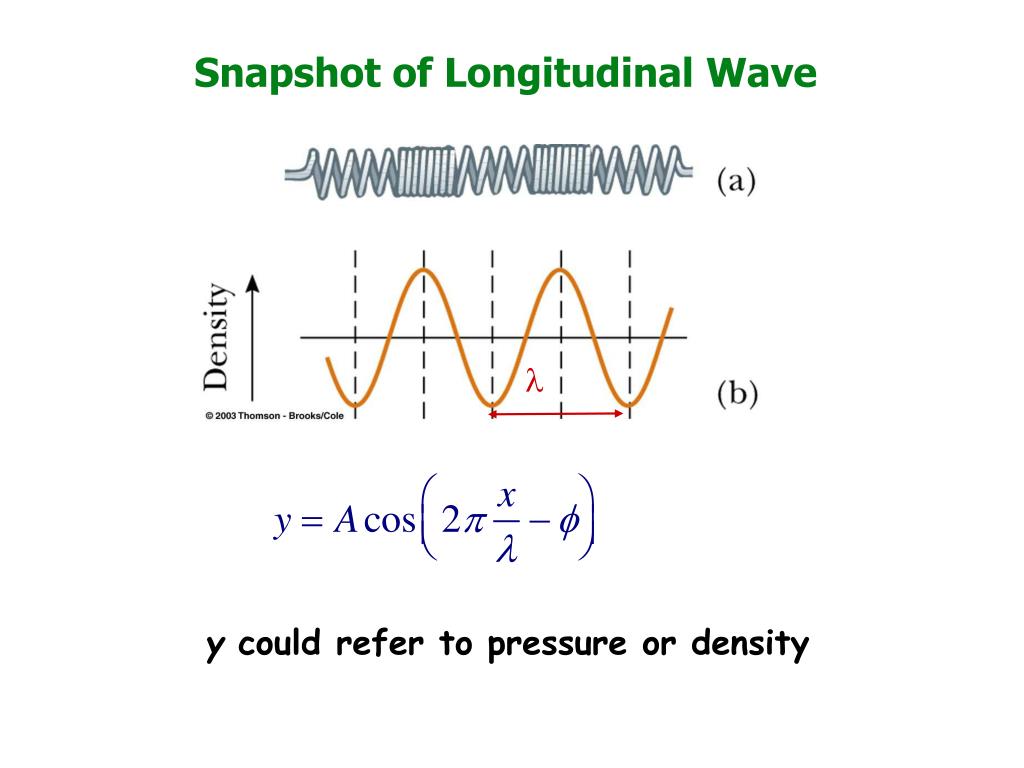 Snapshot of Longitudinal Wave

(a)

Density

$\lambda$

(b)

© 2003 Thomson - Brooks/Cole

$y = A\cos\left(2\pi\frac{x}{\lambda} - \phi\right)$

y could refer to pressure or density